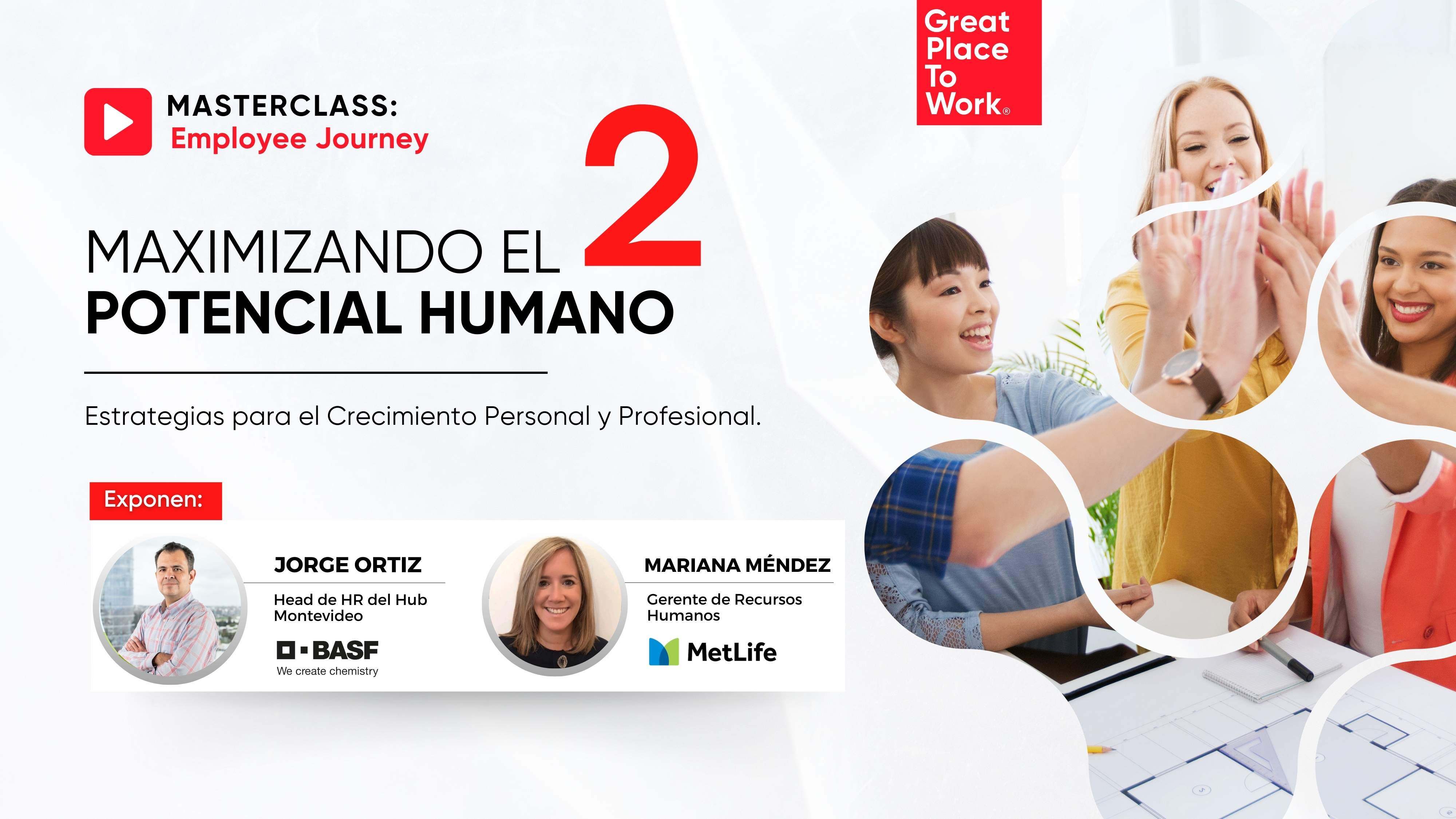 Great Place To Work®

MASTERCLASS:
Employee Journey

2

MAXIMIZANDO EL
POTENCIAL HUMANO

Estrategias para el Crecimiento Personal y Profesional.

Exponen:

JORGE ORTIZ
Head de HR del Hub Montevideo
BASF
We create chemistry

MARIANA MÉNDEZ
Gerente de Recursos Humanos
MetLife